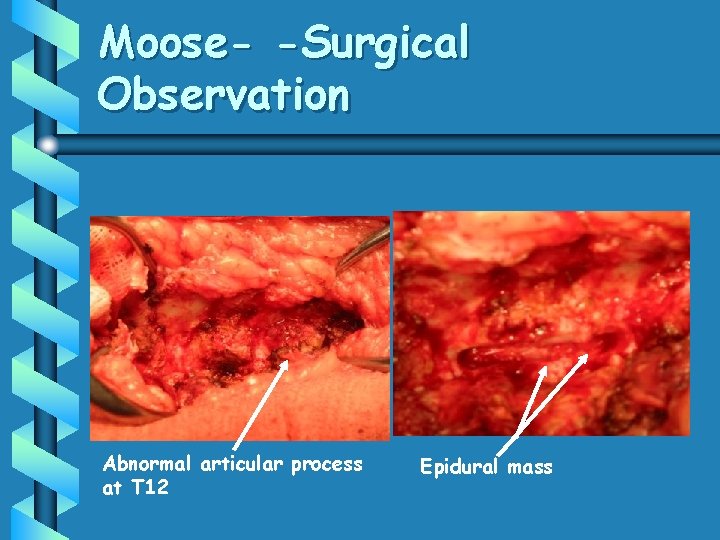 Moose- -Surgical Observation

Abnormal articular process at T12

Epidural mass